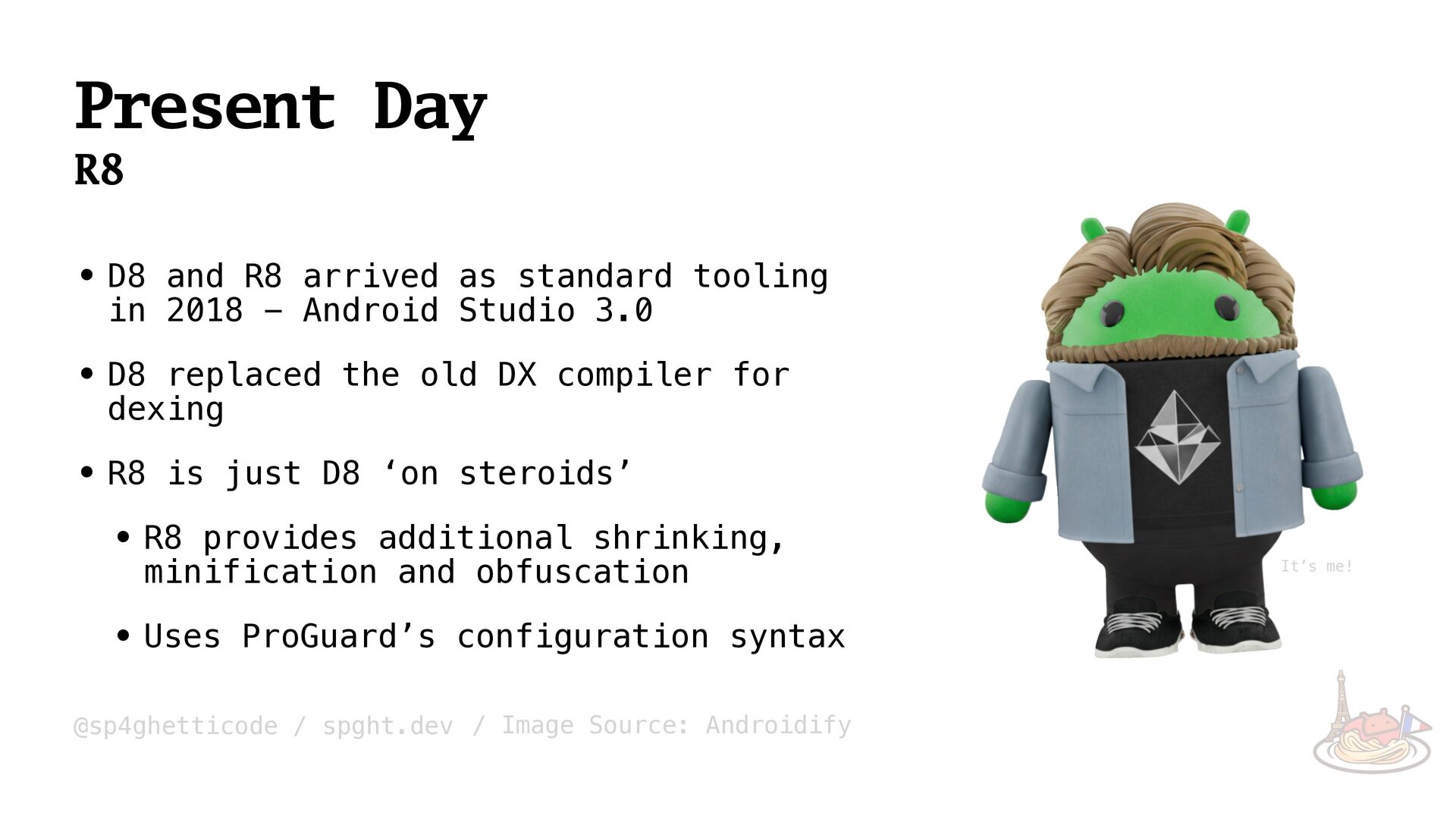 Present Day
R8

• D8 and R8 arrived as standard tooling in 2018 – Android Studio 3.0

• D8 replaced the old DX compiler for dexing

• R8 is just D8 ‘on steroids’

• R8 provides additional shrinking, minification and obfuscation

• Uses ProGuard’s configuration syntax

It’s me!

@sp4ghetticode / spght.dev / Image Source: Androidify